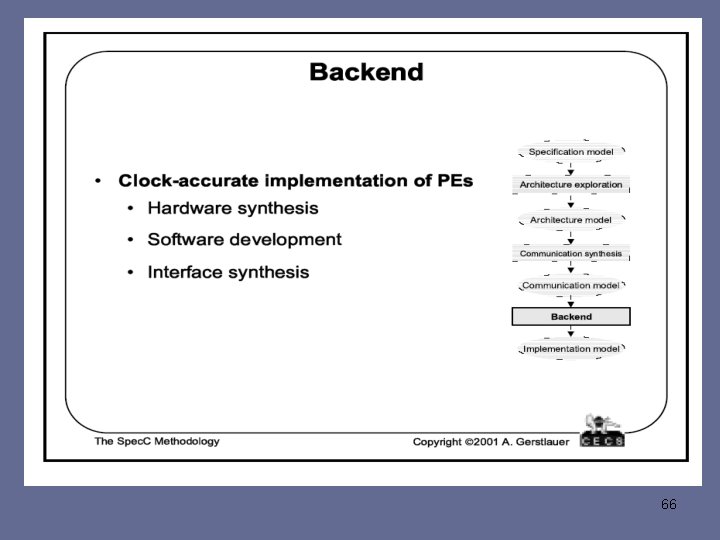 Backend

• Clock-accurate implementation of PEs
  • Hardware synthesis
  • Software development
  • Interface synthesis

Specification model
Architecture exploration
Architecture model
Communication synthesis
Communication model
Backend
Implementation model

The SpecC Methodology

Copyright ©2001 A. Gerstlauer

CECS

66